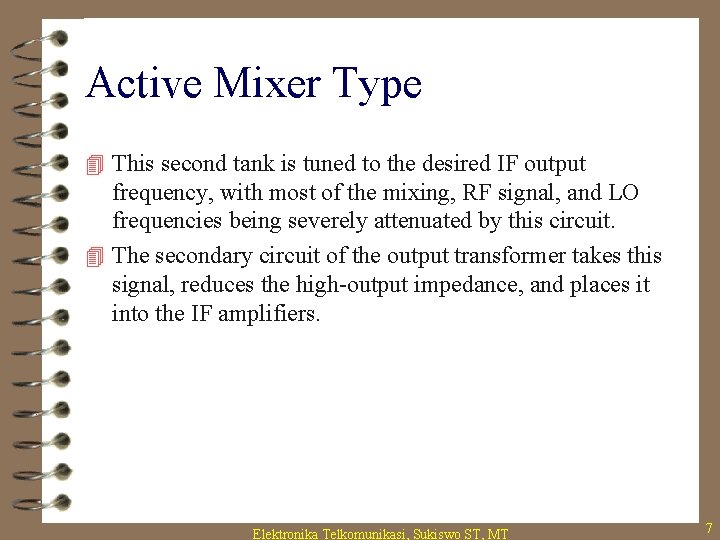 Active Mixer Type

This second tank is tuned to the desired IF output frequency, with most of the mixing, RF signal, and LO frequencies being severely attenuated by this circuit.

The secondary circuit of the output transformer takes this signal, reduces the high-output impedance, and places it into the IF amplifiers.

Elektronika Telkomunikasi, Sukiswo ST, MT

7